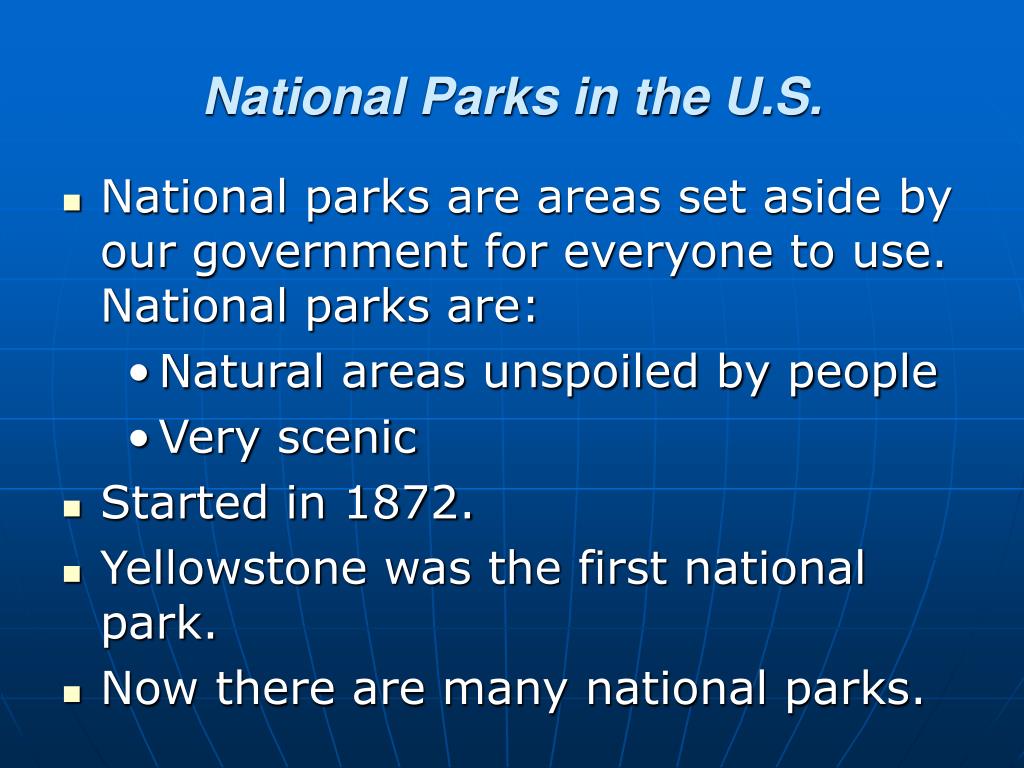 National Parks in the U.S.

- National parks are areas set aside by our government for everyone to use. National parks are:
  - Natural areas unspoiled by people
  - Very scenic
- Started in 1872.
- Yellowstone was the first national park.
- Now there are many national parks.